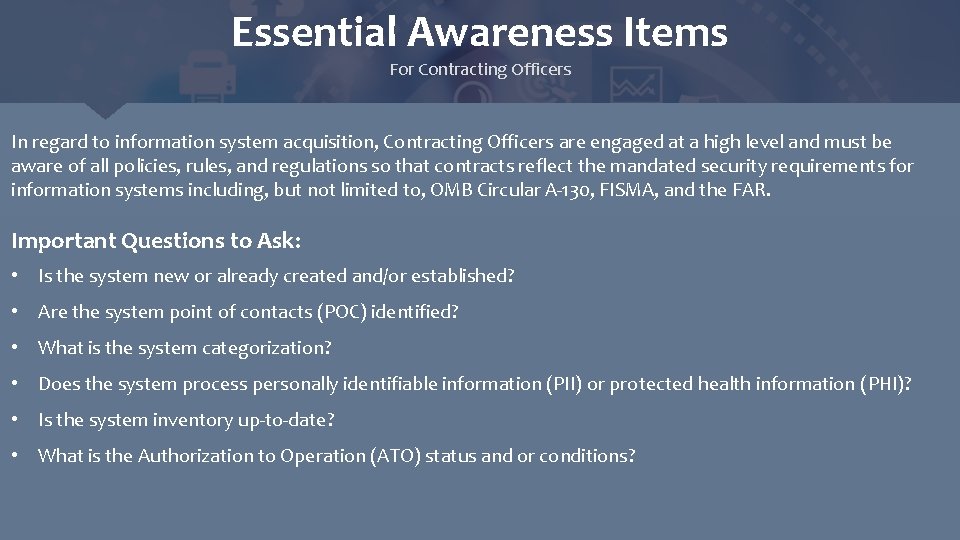 Essential Awareness Items

For Contracting Officers

In regard to information system acquisition, Contracting Officers are engaged at a high level and must be aware of all policies, rules, and regulations so that contracts reflect the mandated security requirements for information systems including, but not limited to, OMB Circular A-130, FISMA, and the FAR.

Important Questions to Ask:

• Is the system new or already created and/or established?
• Are the system point of contacts (POC) identified?
• What is the system categorization?
• Does the system process personally identifiable information (PII) or protected health information (PHI)?
• Is the system inventory up-to-date?
• What is the Authorization to Operation (ATO) status and or conditions?